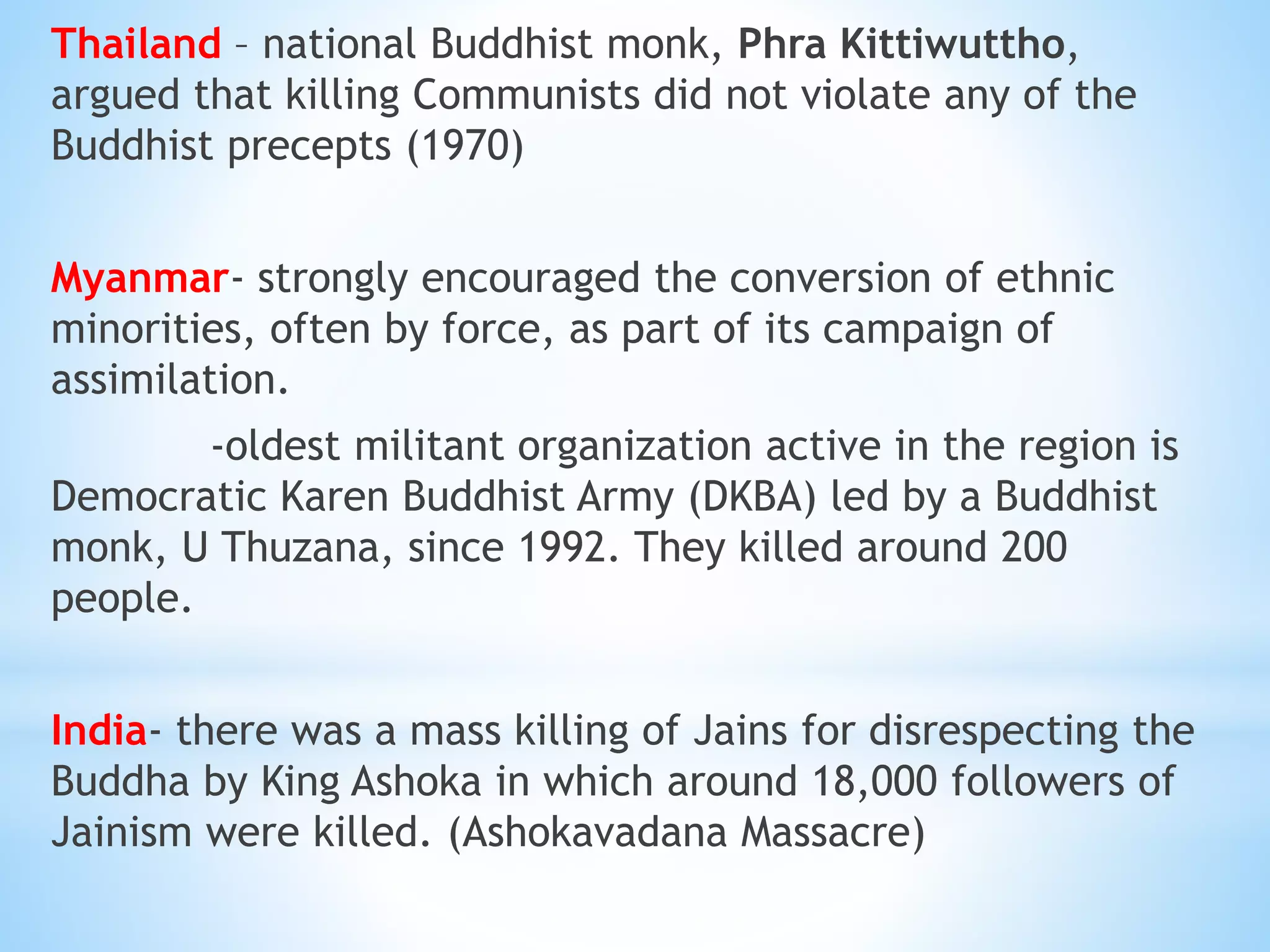 Thailand – national Buddhist monk, Phra Kittiwuttho, argued that killing Communists did not violate any of the Buddhist precepts (1970)

Myanmar- strongly encouraged the conversion of ethnic minorities, often by force, as part of its campaign of assimilation.

-oldest militant organization active in the region is Democratic Karen Buddhist Army (DKBA) led by a Buddhist monk, U Thuzana, since 1992. They killed around 200 people.

India- there was a mass killing of Jains for disrespecting the Buddha by King Ashoka in which around 18,000 followers of Jainism were killed. (Ashokavadana Massacre)